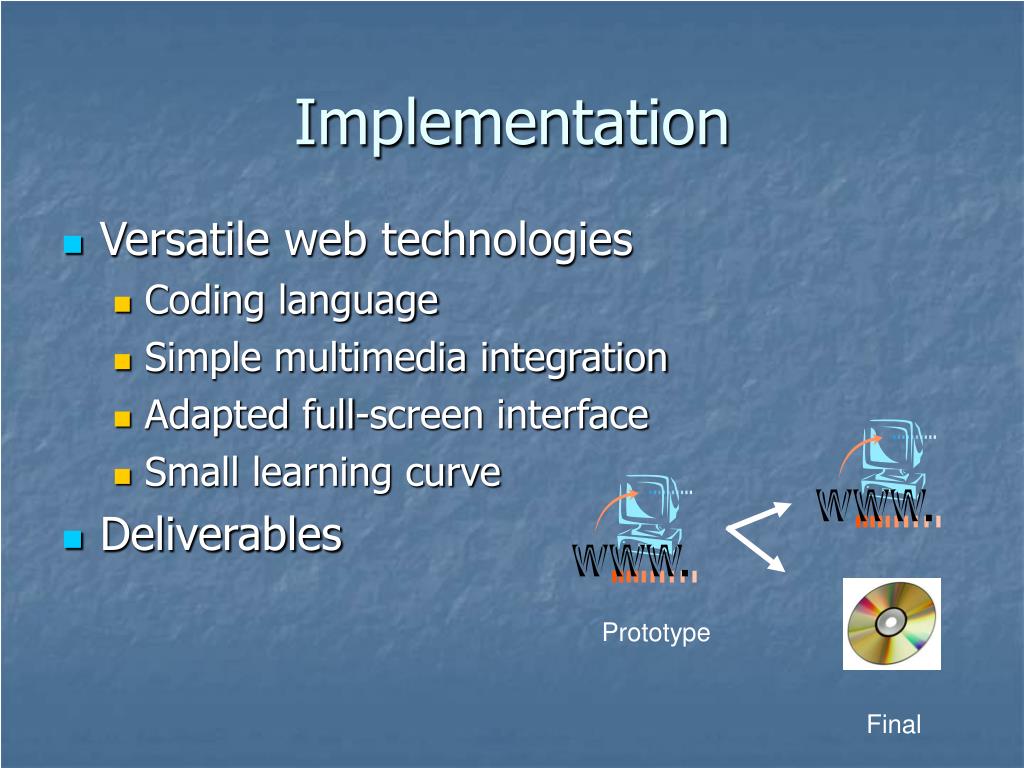 Implementation

Versatile web technologies
Coding language
Simple multimedia integration
Adapted full-screen interface
Small learning curve
Deliverables

WWW.

WWW.

Prototype

Final